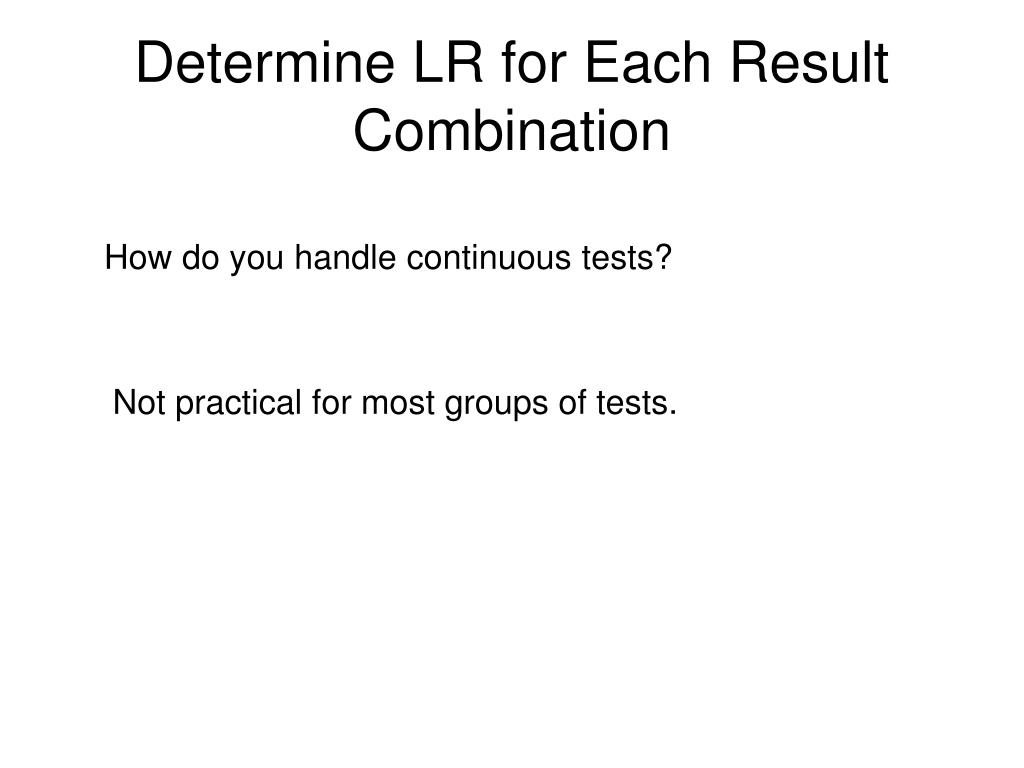 Determine LR for Each Result Combination

How do you handle continuous tests?

Not practical for most groups of tests.